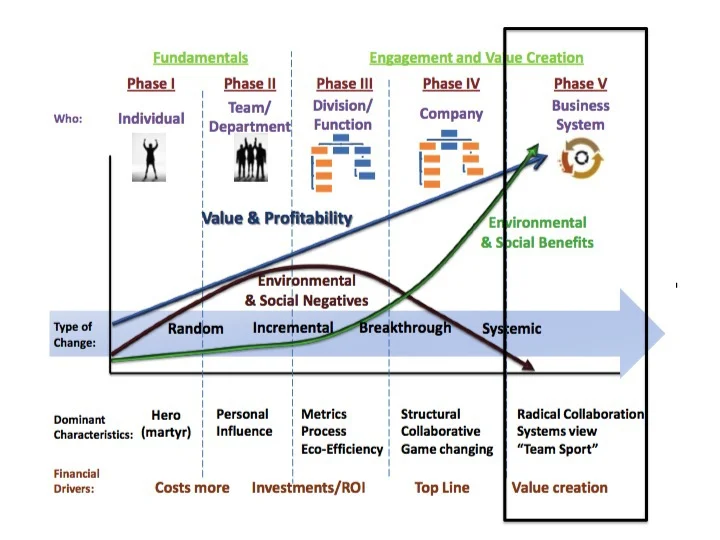 Fundamentals

Engagement and Value Creation

Phase I

Phase II

Phase III

Phase IV

Phase V

Who:

Individual

Team/ Department

Division/ Function

Company

Business System

Value & Profitability

Environmental & Social Benefits

Environmental & Social Negatives

Type of Change:

Random

Incremental

Breakthrough

Systemic

Dominant Characteristics:

Hero (martyr)

Personal Influence

Metrics Process Eco-Efficiency

Structural Collaborative Game changing

Radical Collaboration Systems view "Team Sport"

Financial Drivers:

Costs more

Investments/ROI

Top Line

Value creation